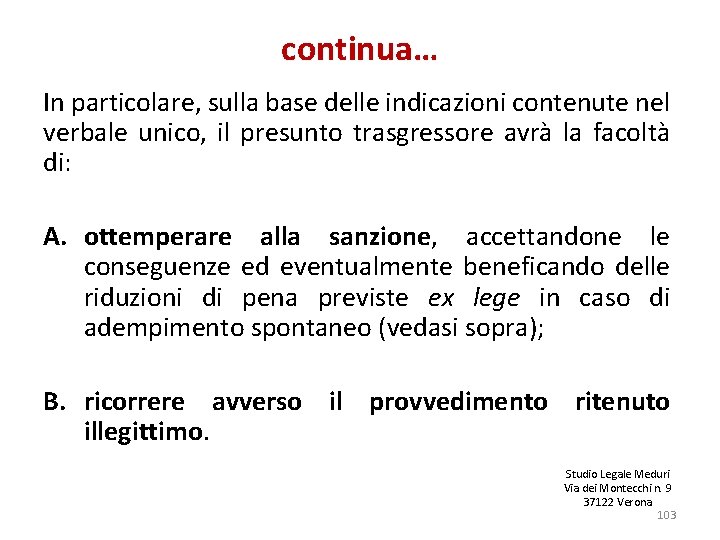 continua…

In particolare, sulla base delle indicazioni contenute nel verbale unico, il presunto trasgressore avrà la facoltà di:

A. ottemperare alla sanzione, accettandone le conseguenze ed eventualmente beneficando delle riduzioni di pena previste ex lege in caso di adempimento spontaneo (vedasi sopra);

B. ricorrere avverso il provvedimento ritenuto illegittimo.

Studio Legale Meduri
Via dei Montecchi n. 9
37122 Verona

103